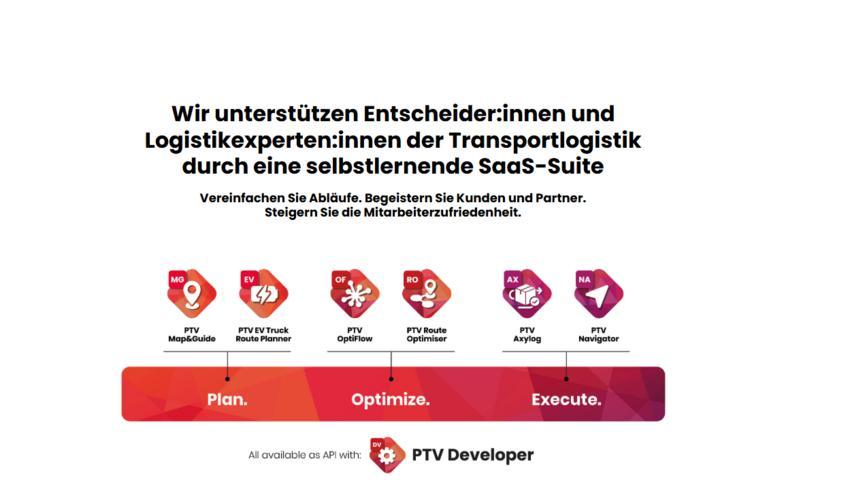 Wir unterstützen Entscheider:innen und Logistikexperten:innen der Transportlogistik durch eine selbstlernende SaaS-Suite

Vereinfachen Sie Abläufe. Begeistern Sie Kunden und Partner. Steigern Sie die Mitarbeiterzufriedenheit.

MG
PTV Map&Guide

EV
PTV EV Truck Route Planner

OF
PTV OptiFlow

RO
PTV Route Optimiser

AX
PTV Axylog

NA
PTV Navigator

Plan.

Optimize.

Execute.

All available as API with: DV PTV Developer